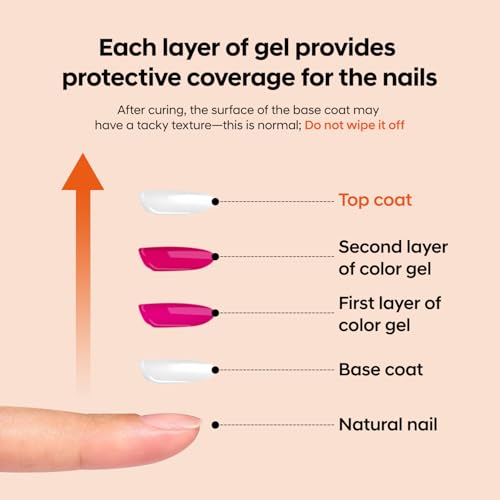 Each layer of gel provides protective coverage for the nails

After curing, the surface of the base coat may have a tacky texture—this is normal; Do not wipe it off

Top coat

Second layer of color gel

First layer of color gel

Base coat

Natural nail